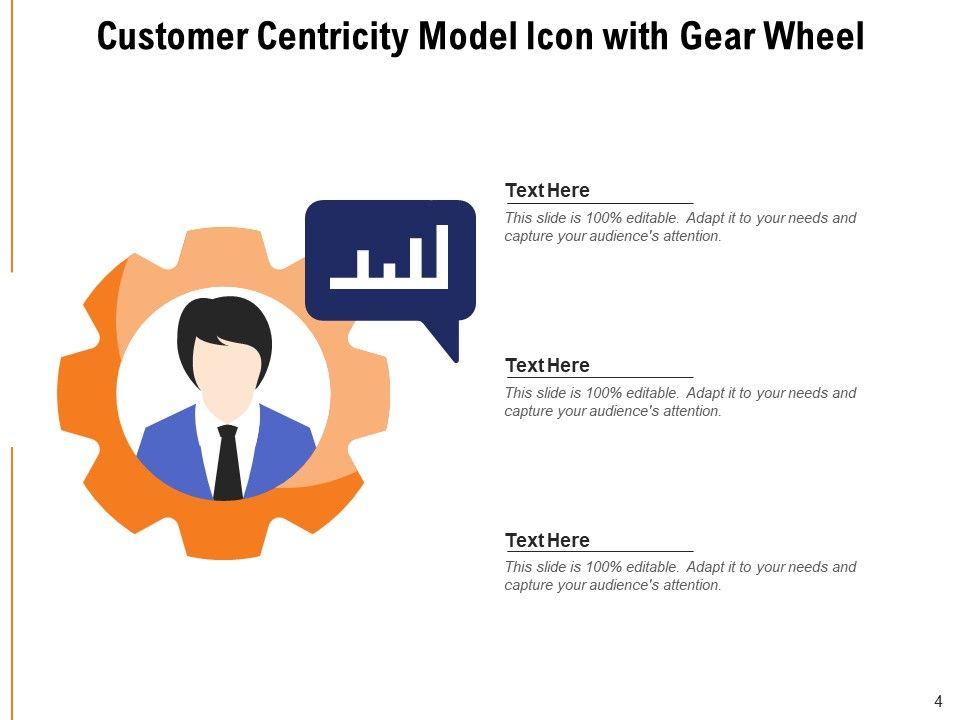 Customer Centricity Model Icon with Gear Wheel

Text Here
This slide is 100% editable. Adapt it to your needs and capture your audience's attention.

Text Here
This slide is 100% editable. Adapt it to your needs and capture your audience's attention.

Text Here
This slide is 100% editable. Adapt it to your needs and capture your audience's attention.

4